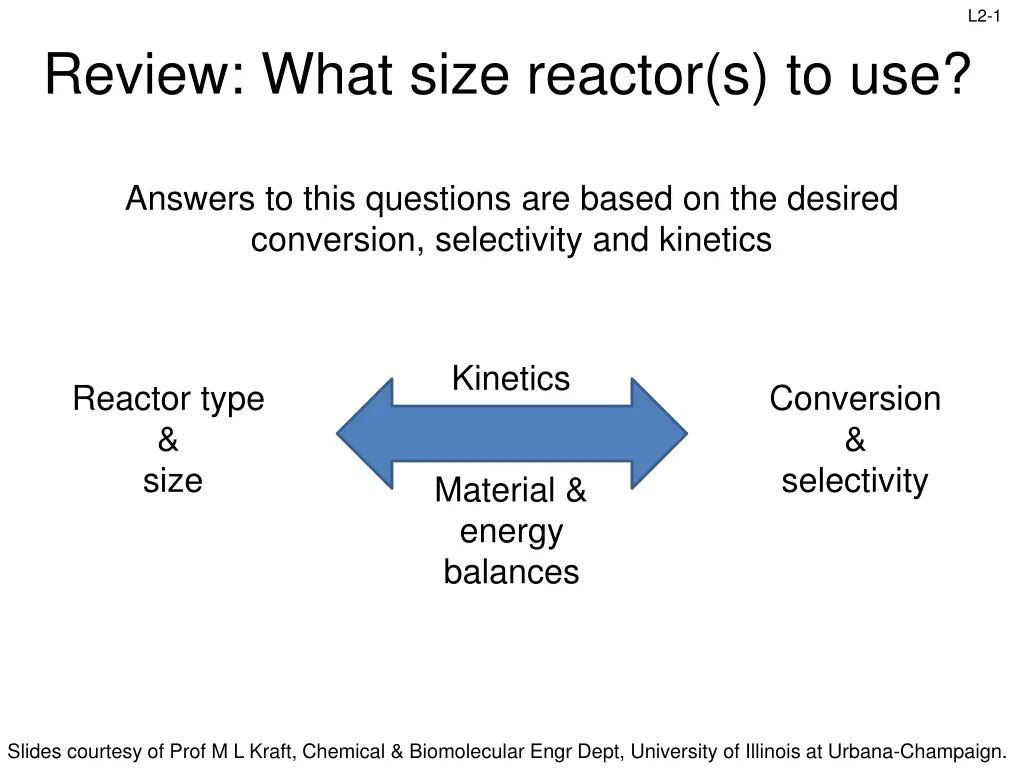 L2-1

Review: What size reactor(s) to use?

Answers to this questions are based on the desired conversion, selectivity and kinetics

Reactor type
&
size

Kinetics

Material &
energy
balances

Conversion
&
selectivity

Slides courtesy of Prof M L Kraft, Chemical & Biomolecular Engr Dept, University of Illinois at Urbana-Champaign.